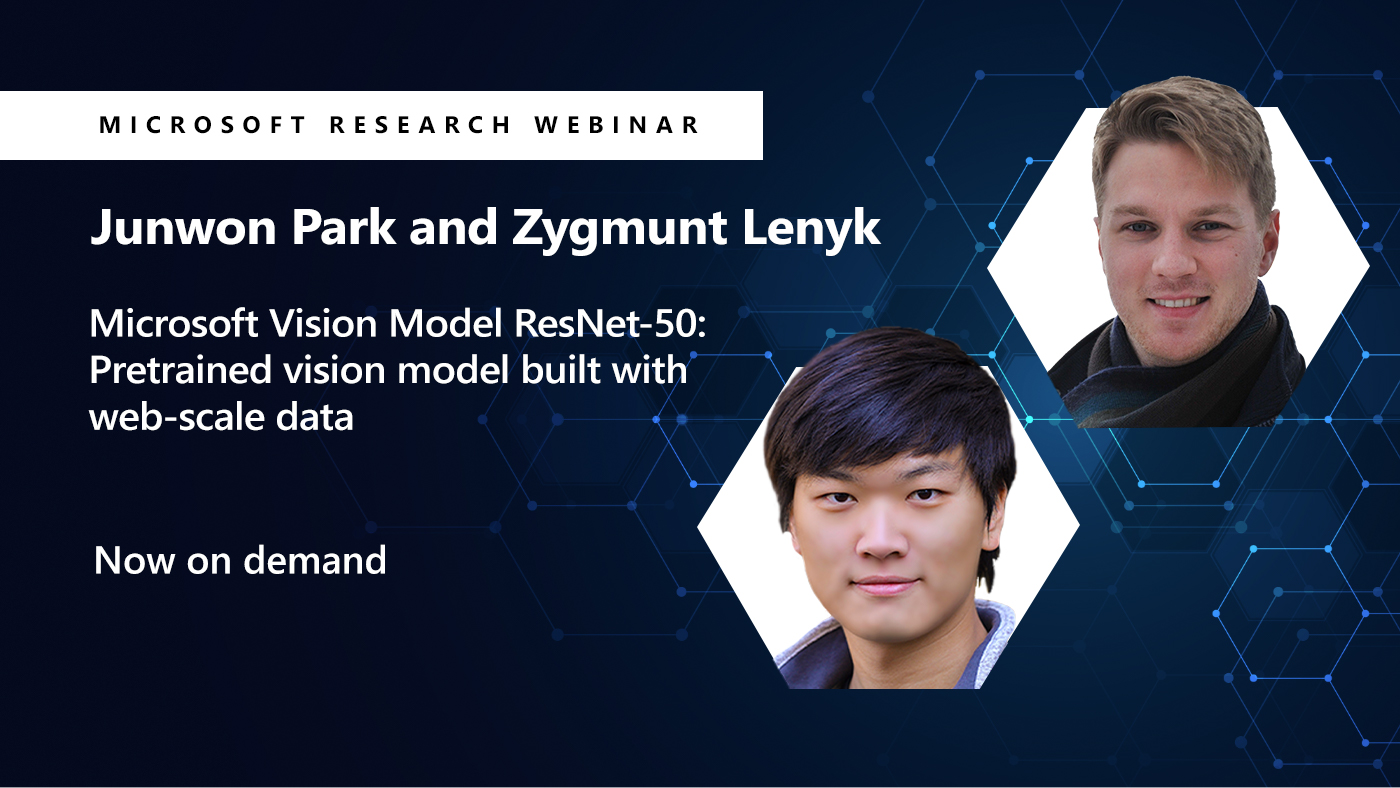 MICROSOFT RESEARCH WEBINAR

Junwon Park and Zygmunt Lenyk

Microsoft Vision Model ResNet-50: Pretrained vision model built with web-scale data

Now on demand